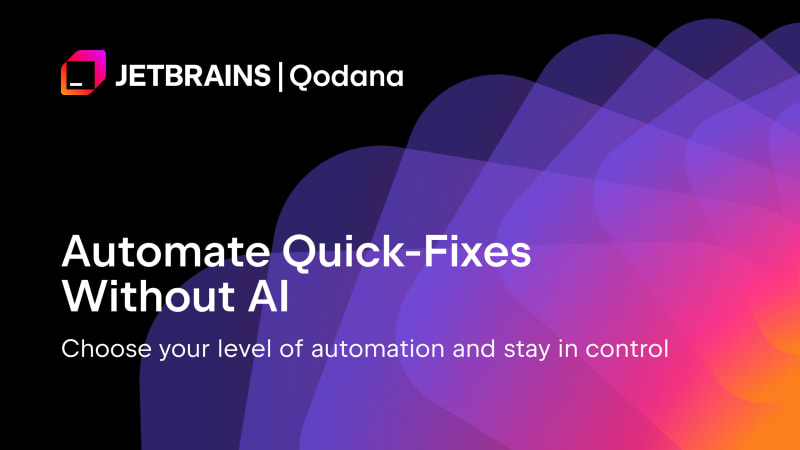 JETBRAINS | Qodana

Automate Quick-Fixes Without AI

Choose your level of automation and stay in control